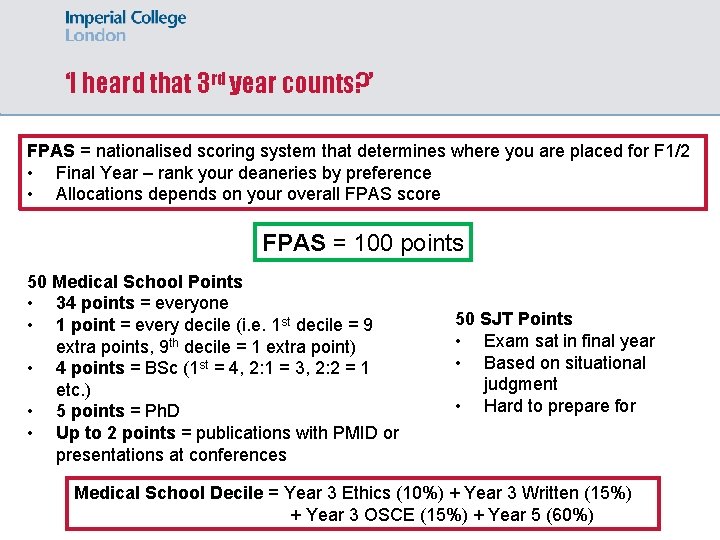 Imperial College London

'I heard that 3$^{rd}$ year counts?'

FPAS = nationalised scoring system that determines where you are placed for F1/2
• Final Year – rank your deaneries by preference
• Allocations depends on your overall FPAS score

FPAS = 100 points

50 Medical School Points
• 34 points = everyone
• 1 point = every decile (i.e. 1$^{st}$ decile = 9 extra points, 9$^{th}$ decile = 1 extra point)
• 4 points = BSc (1$^{st}$ = 4, 2:1 = 3, 2:2 = 1 etc.)
• 5 points = PhD
• Up to 2 points = publications with PMID or presentations at conferences

50 SJT Points
• Exam sat in final year
• Based on situational judgment
• Hard to prepare for

Medical School Decile = Year 3 Ethics (10%) + Year 3 Written (15%) + Year 3 OSCE (15%) + Year 5 (60%)